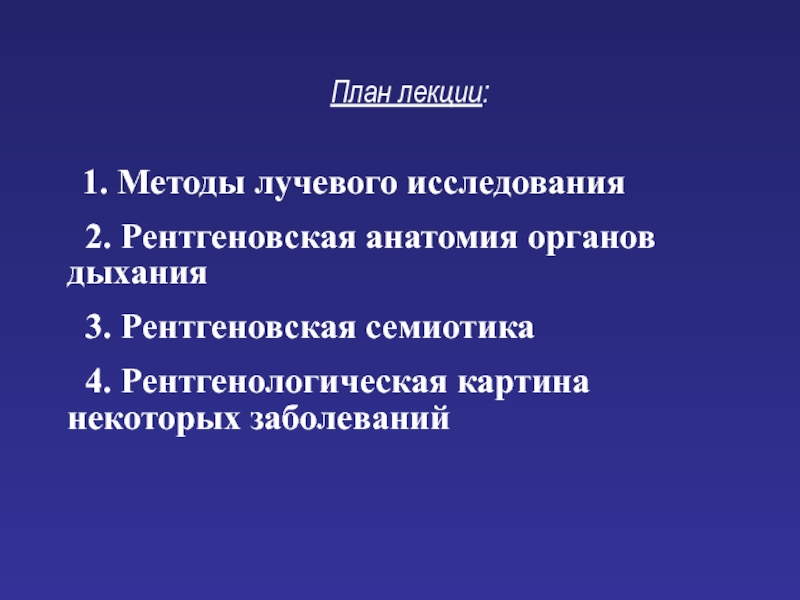 План лекции:

1. Методы лучевого исследования

2. Рентгеновская анатомия органов дыхания

3. Рентгеновская семиотика

4. Рентгенологическая картина некоторых заболеваний